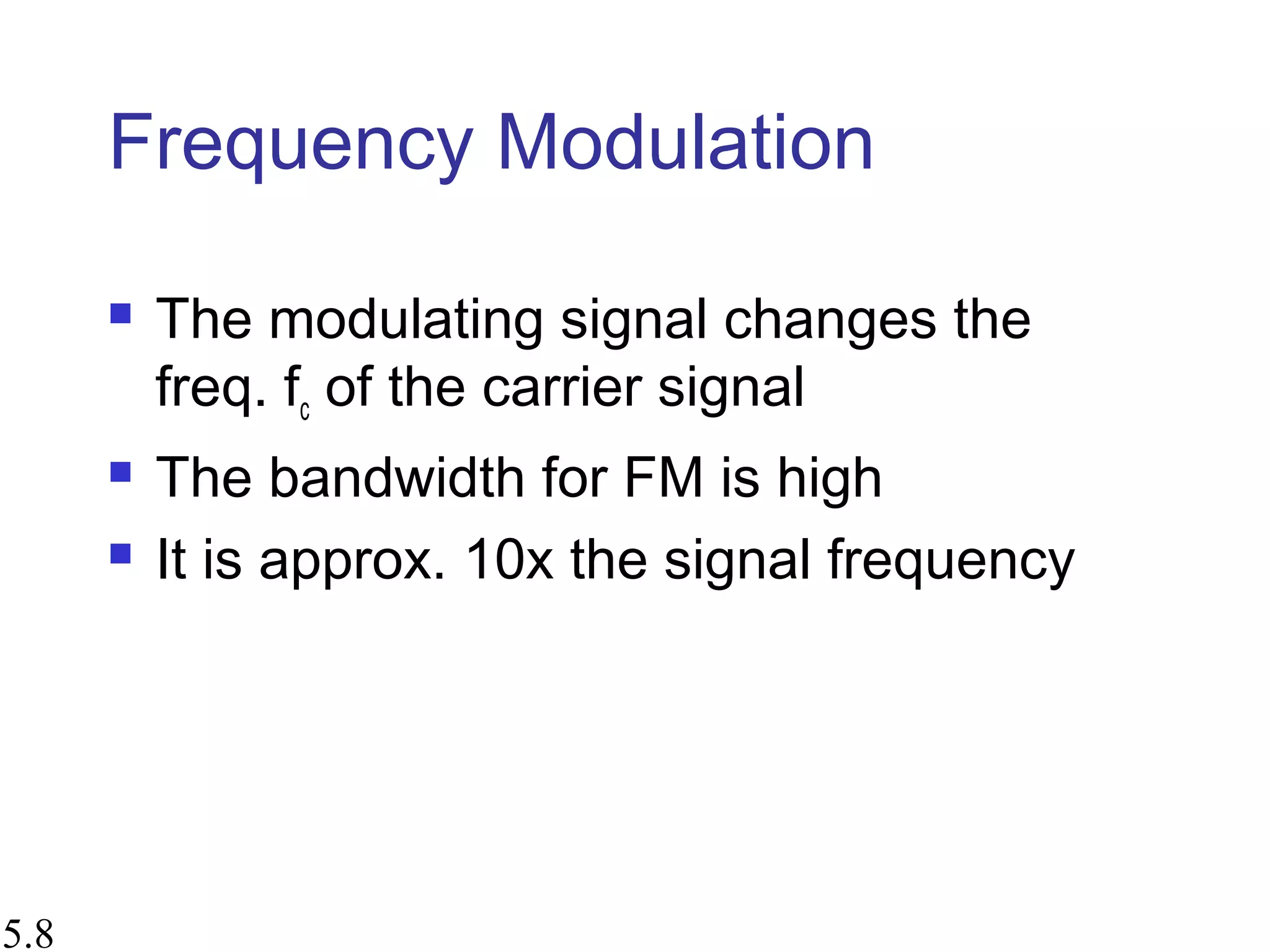 Frequency Modulation

- The modulating signal changes the freq. $f_c$ of the carrier signal
- The bandwidth for FM is high
- It is approx. 10x the signal frequency

5.8